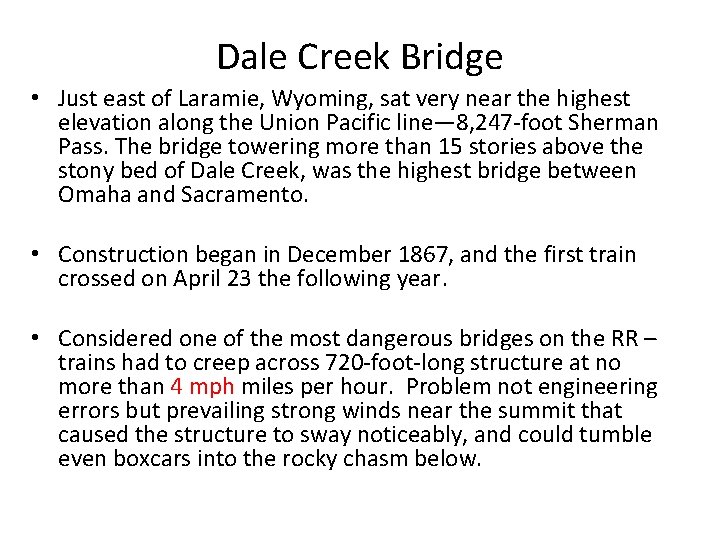 Dale Creek Bridge

• Just east of Laramie, Wyoming, sat very near the highest elevation along the Union Pacific line—8,247-foot Sherman Pass. The bridge towering more than 15 stories above the stony bed of Dale Creek, was the highest bridge between Omaha and Sacramento.

• Construction began in December 1867, and the first train crossed on April 23 the following year.

• Considered one of the most dangerous bridges on the RR – trains had to creep across 720-foot-long structure at no more than 4 mph miles per hour. Problem not engineering errors but prevailing strong winds near the summit that caused the structure to sway noticeably, and could tumble even boxcars into the rocky chasm below.